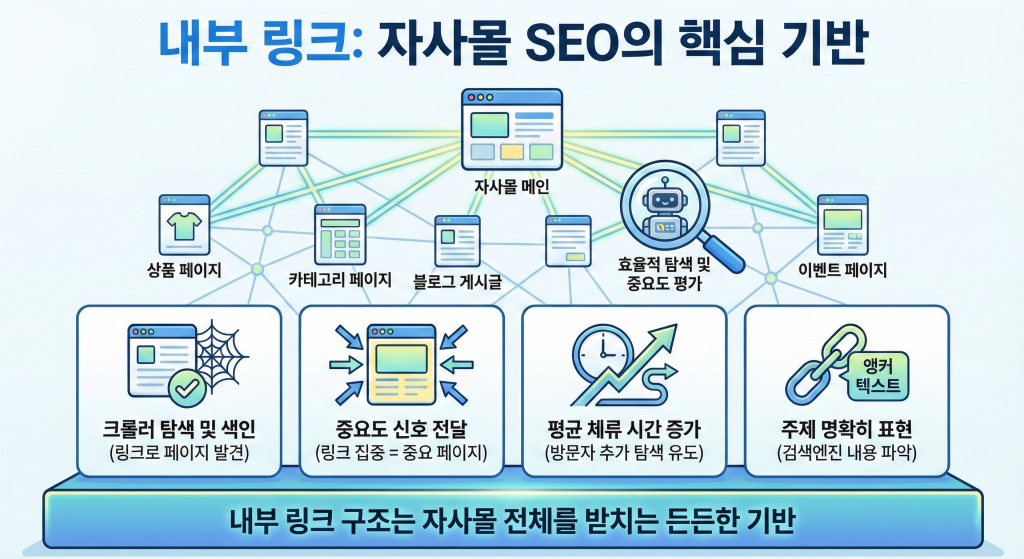 내부 링크: 자사몰 SEO의 핵심 기반

자사몰 메인

상품 페이지

카테고리 페이지

블로그 게시글

효율적 탐색 및 중요도 평가

이벤트 페이지

크롤러 탐색 및 색인
(링크로 페이지 발견)

중요도 신호 전달
(링크 집중 = 중요 페이지)

평균 체류 시간 증가
(방문자 추가 탐색 유도)

앵커 텍스트

주제 명확히 표현
(검색엔진 내용 파악)

내부 링크 구조는 자사몰 전체를 받치는 든든한 기반